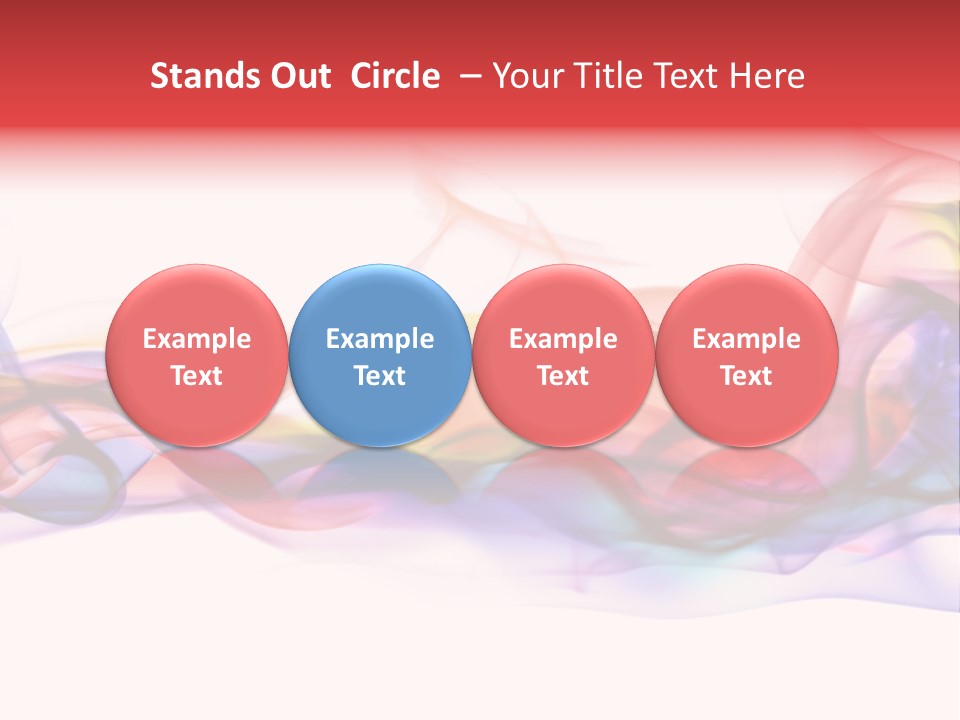 Stands Out Circle – Your Title Text Here

Example Text

Example Text

Example Text

Example Text